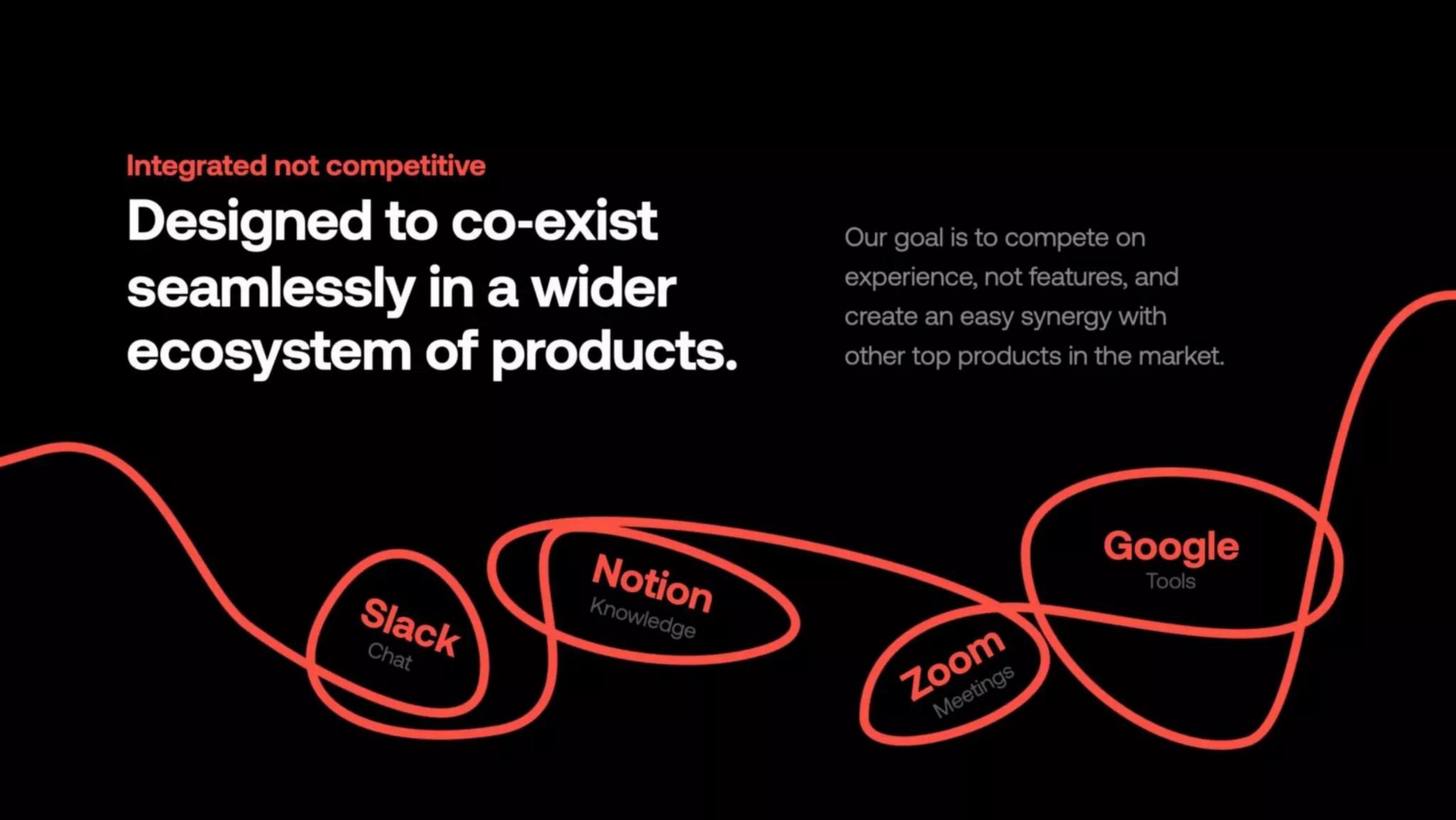 Integrated not competitive

Designed to co-exist seamlessly in a wider ecosystem of products.

Our goal is to compete on experience, not features, and create an easy synergy with other top products in the market.

Slack
Chat

Notion
Knowledge

Zoom
Meetings

Google
Tools